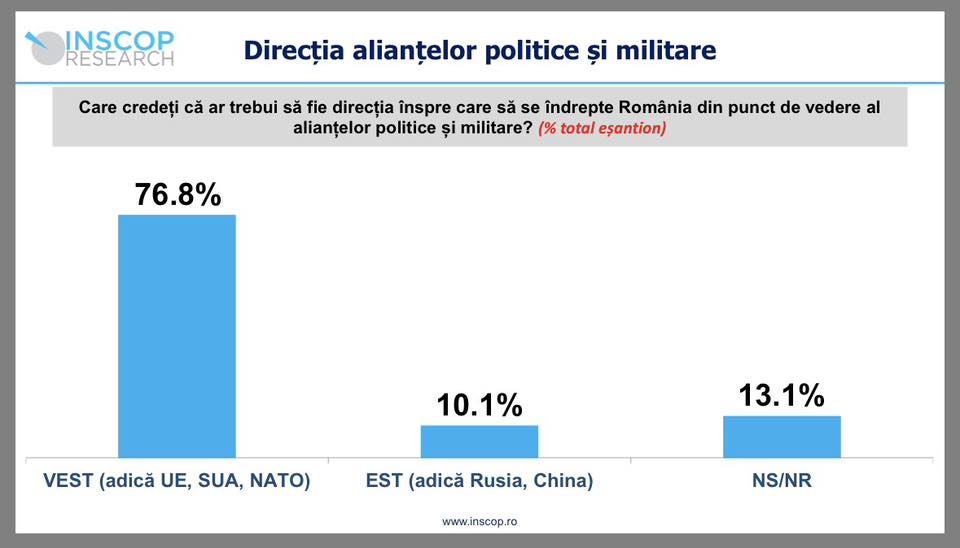 INSCOP RESEARCH

Direcția alianțelor politice și militare

Care credeți că ar trebui să fie direcția înspre care să se îndrepte România din punct de vedere al alianțelor politice și militare? (% total eșantion)

76.8%

10.1%

13.1%

VEST (adică UE, SUA, NATO)

EST (adică Rusia, China)

NS/NR

www.inscop.ro